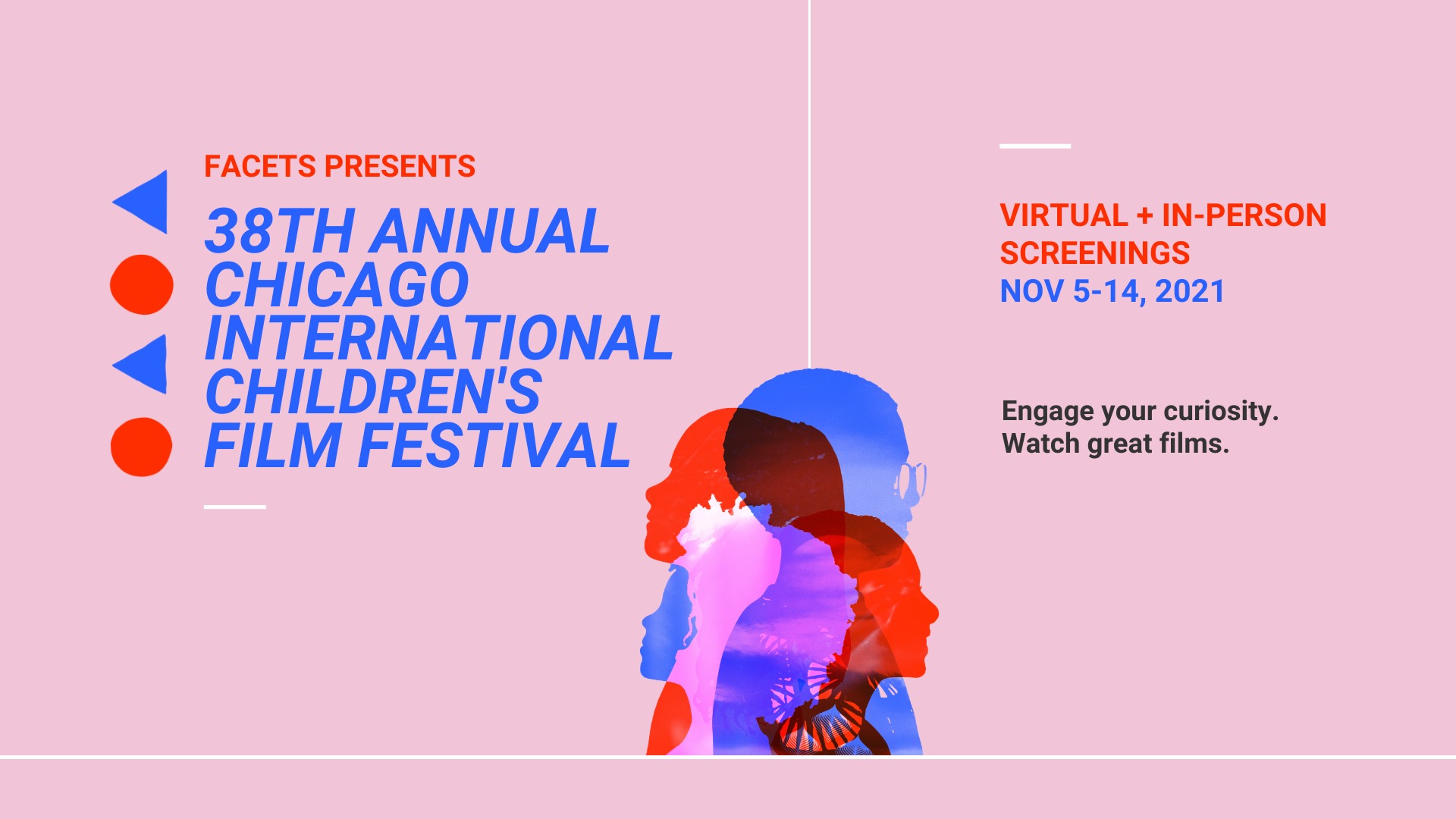 FACETS PRESENTS

38TH ANNUAL CHICAGO INTERNATIONAL CHILDREN'S FILM FESTIVAL

VIRTUAL + IN-PERSON SCREENINGS
NOV 5-14, 2021

Engage your curiosity.
Watch great films.